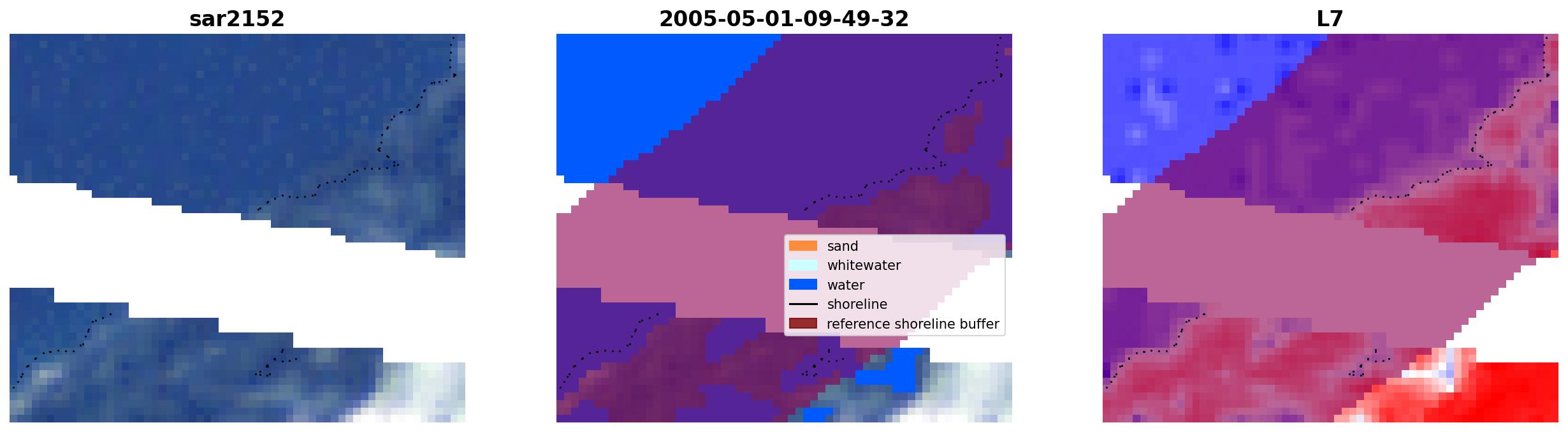 sar2152

2005-05-01-09-49-32

sand
whitewater
water
shoreline
reference shoreline buffer

L7